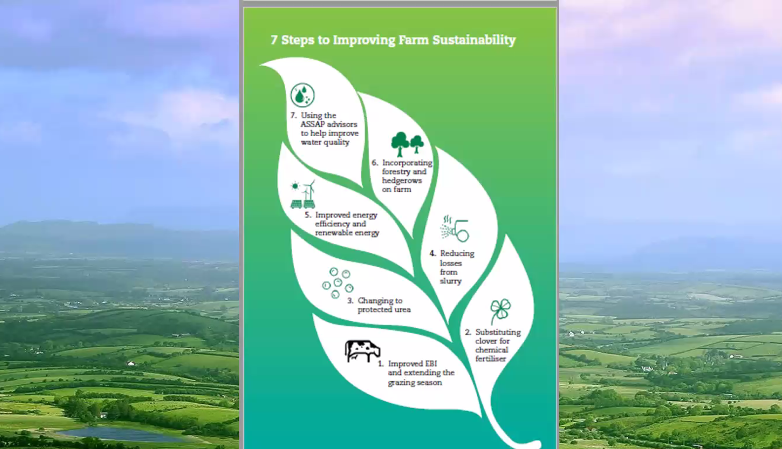 7 Steps to Improving Farm Sustainability

7. Using the ASSAP advisors to help improve water quality

6. Incorporating forestry and hedgerows on farm

5. Improved energy efficiency and renewable energy

4. Reducing losses from slurry

3. Changing to protected urea

2. Substituting clover for chemical fertiliser

1. Improved EBI and extending the grazing season